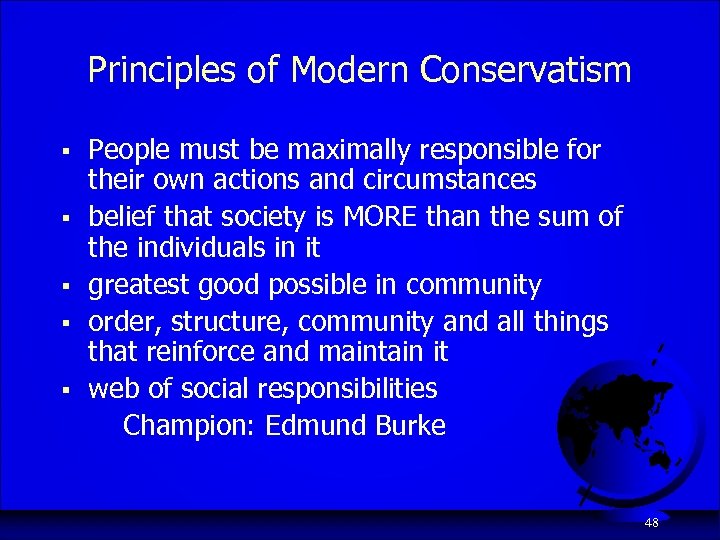 Principles of Modern Conservatism

▪ People must be maximally responsible for their own actions and circumstances
▪ belief that society is MORE than the sum of the individuals in it
▪ greatest good possible in community
▪ order, structure, community and all things that reinforce and maintain it
▪ web of social responsibilities

Champion: Edmund Burke

48